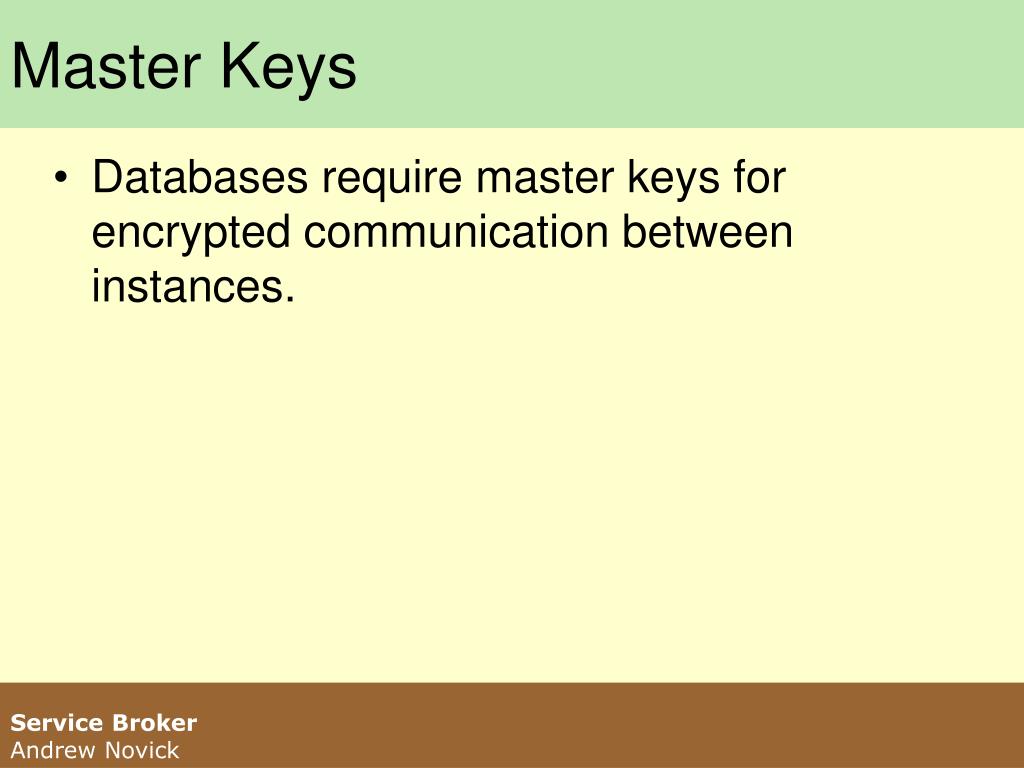 Master Keys

• Databases require master keys for encrypted communication between instances.

Service Broker
Andrew Novick